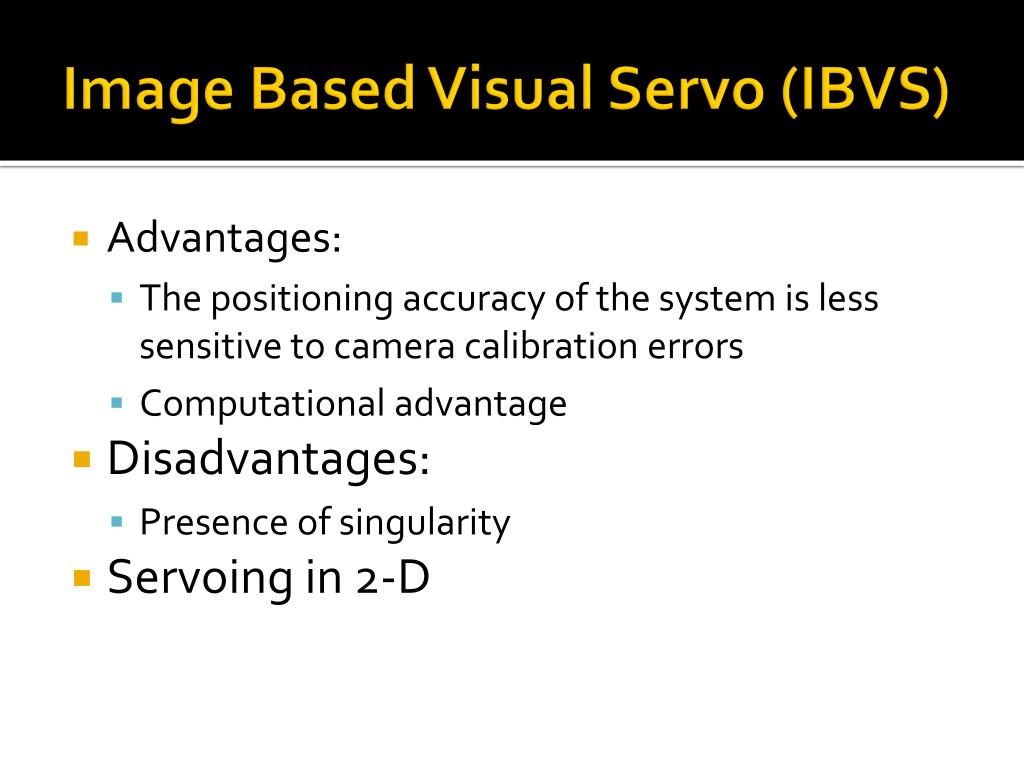 Image Based Visual Servo (IBVS)

Advantages:
The positioning accuracy of the system is less sensitive to camera calibration errors
Computational advantage
Disadvantages:
Presence of singularity
Servoing in 2-D